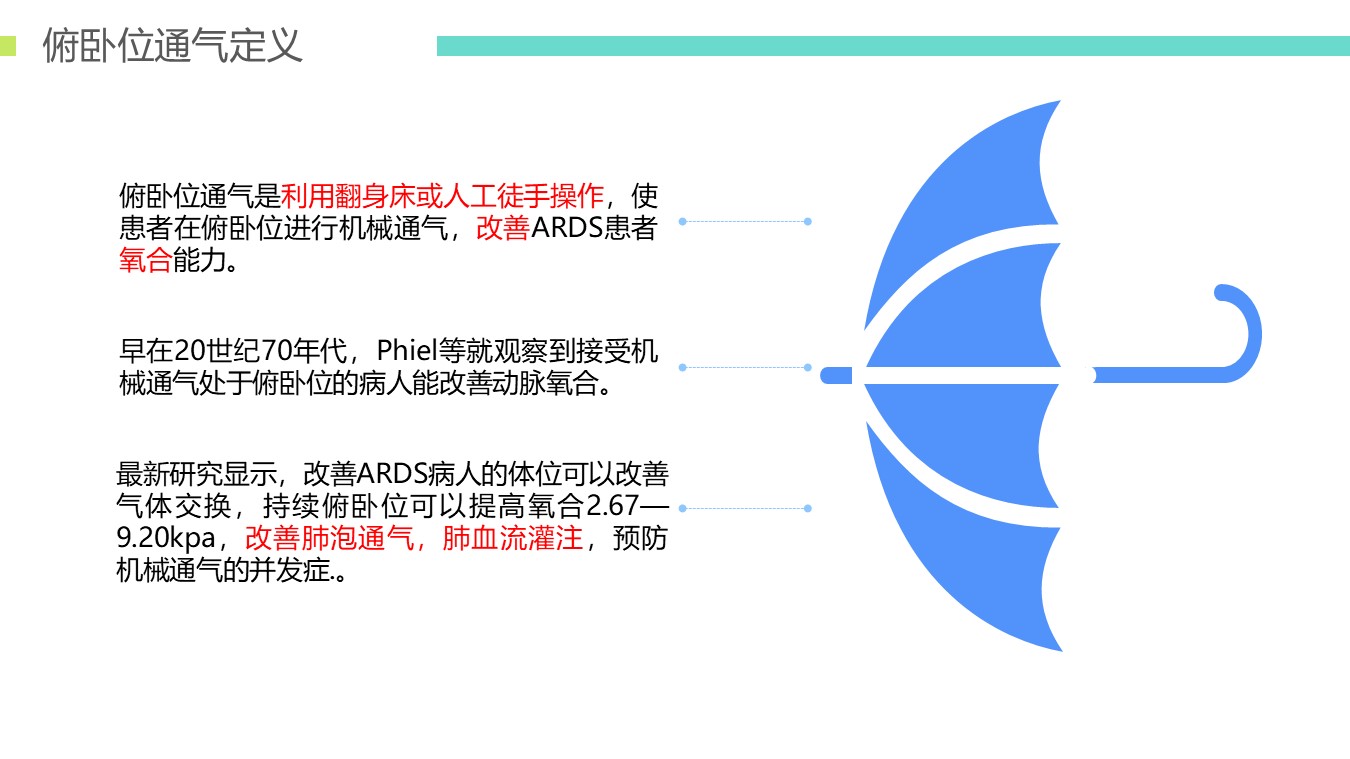 俯卧位通气定义

俯卧位通气是利用翻身床或人工徒手操作，使患者在俯卧位进行机械通气，改善ARDS患者氧合能力。

早在20世纪70年代，Phiel等就观察到接受机械通气处于俯卧位的病人能改善动脉氧合。

最新研究显示，改善ARDS病人的体位可以改善气体交换，持续俯卧位可以提高氧合2.67—9.20kpa，改善肺泡通气，肺血流灌注，预防机械通气的并发症.。